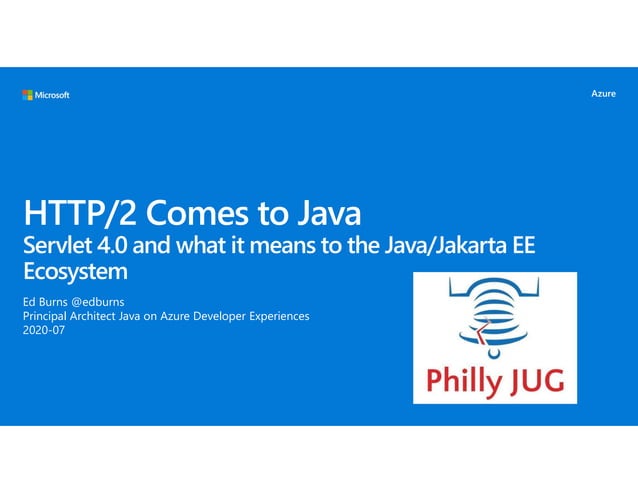 Microsoft

Azure

HTTP/2 Comes to Java
Servlet 4.0 and what it means to the Java/Jakarta EE Ecosystem

Ed Burns @edburns
Principal Architect Java on Azure Developer Experiences
2020-07

Philly JUG